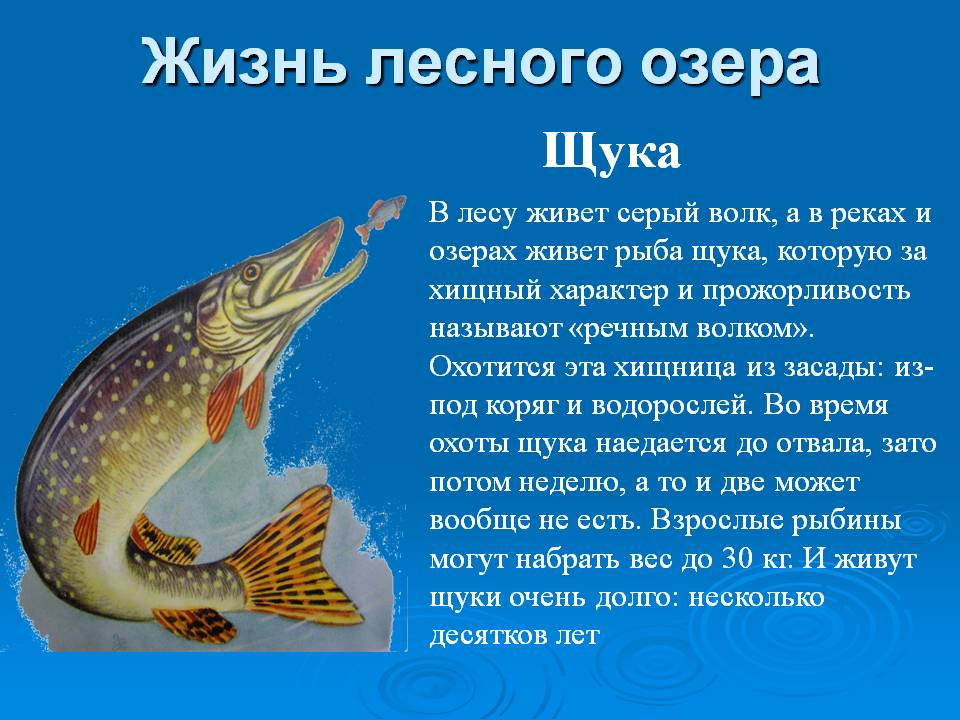 Жизнь лесного озера

Щука

В лесу живет серый волк, а в реках и озерах живет рыба щука, которую за хищный характер и прожорливость называют «речным волком». Охотится эта хищница из засады: из-под коряг и водорослей. Во время охоты щука наедается до отвала, зато потом неделю, а то и две может вообще не есть. Взрослые рыбины могут набрать вес до 30 кг. И живут щуки очень долго: несколько десятков лет